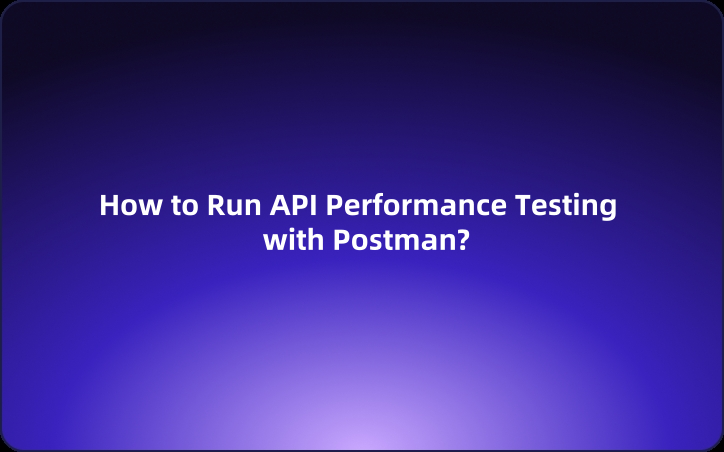 How to Run API Performance Testing with Postman?